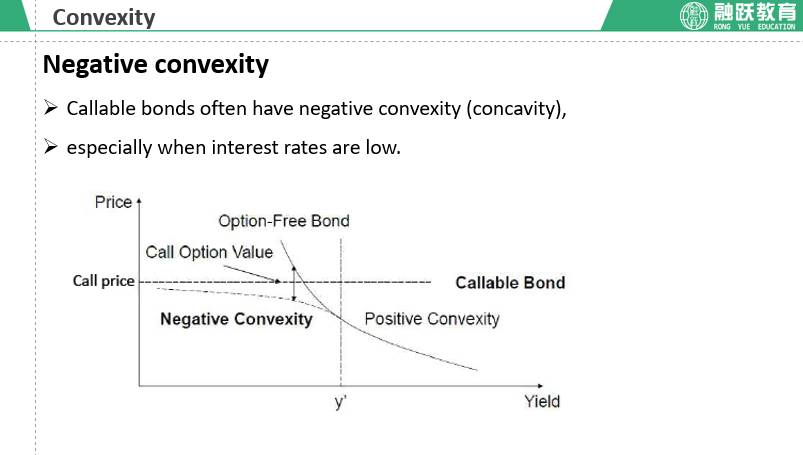 Convexity

融跃教育 RONG YUE EDUCATION

Negative convexity

➢ Callable bonds often have negative convexity (concavity),

➢ especially when interest rates are low.

Price

Option-Free Bond

Call Option Value

Call price

Callable Bond

Negative Convexity

Positive Convexity

y'

Yield